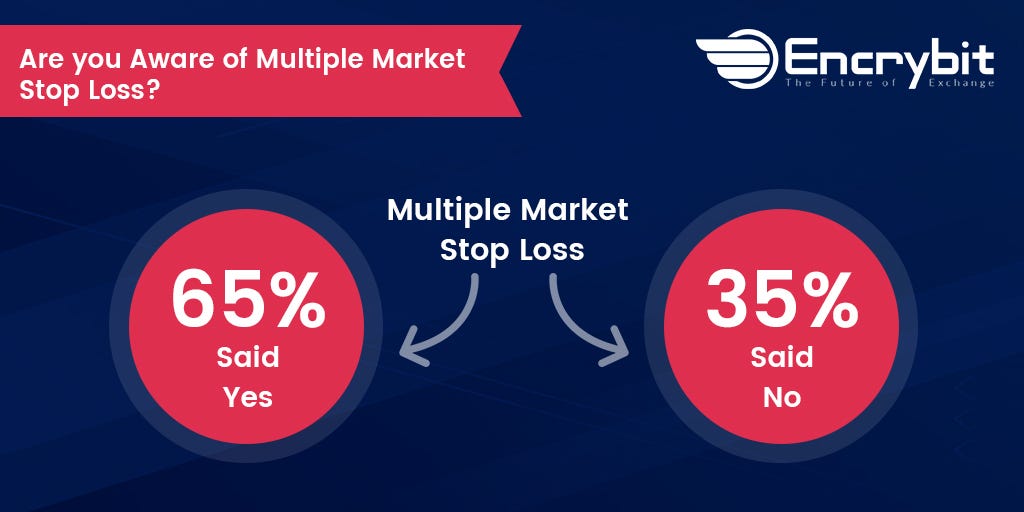 Are you Aware of Multiple Market Stop Loss?

Encrybit
The Future of Exchange

Multiple Market Stop Loss

65%
Said
Yes

35%
Said
No